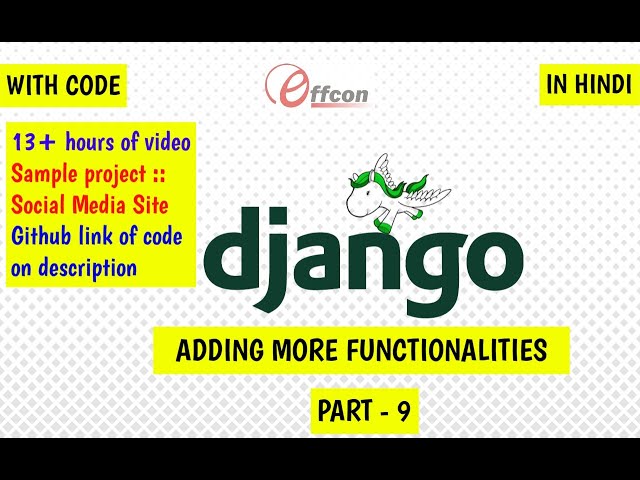 WITH CODE

effcon

IN HINDI

13+ hours of video
Sample project ::
Social Media Site
Github link of code
on description

django

ADDING MORE FUNCTIONALITIES

PART - 9